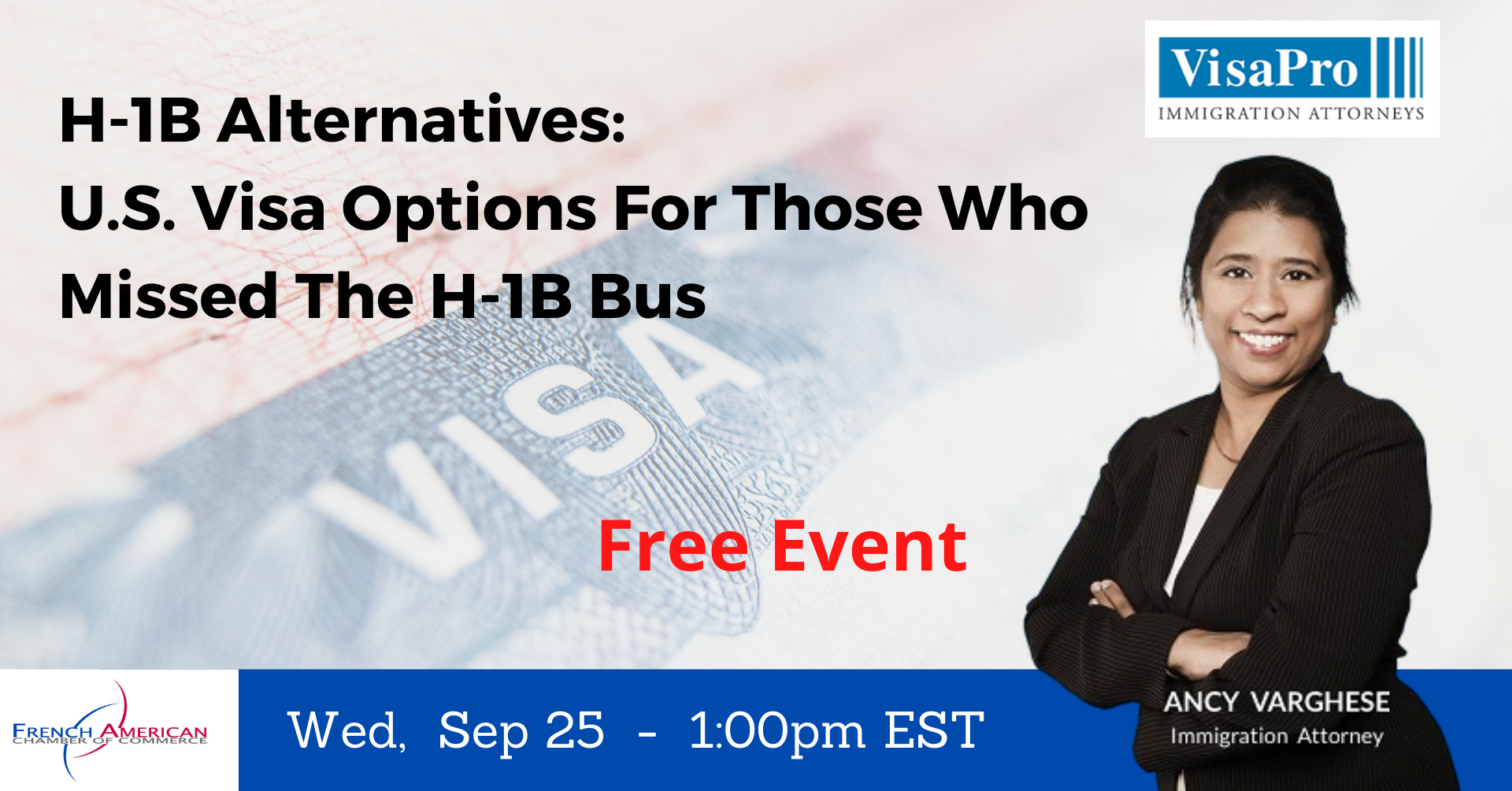 VisaPro
IMMIGRATION ATTORNEYS

H-1B Alternatives:
U.S. Visa Options For Those Who Missed The H-1B Bus

VISA

Free Event

FRENCH AMERICAN
CHAMBER OF COMMERCE

Wed, Sep 25 - 1:00pm EST

ANCY VARGHESE
Immigration Attorney